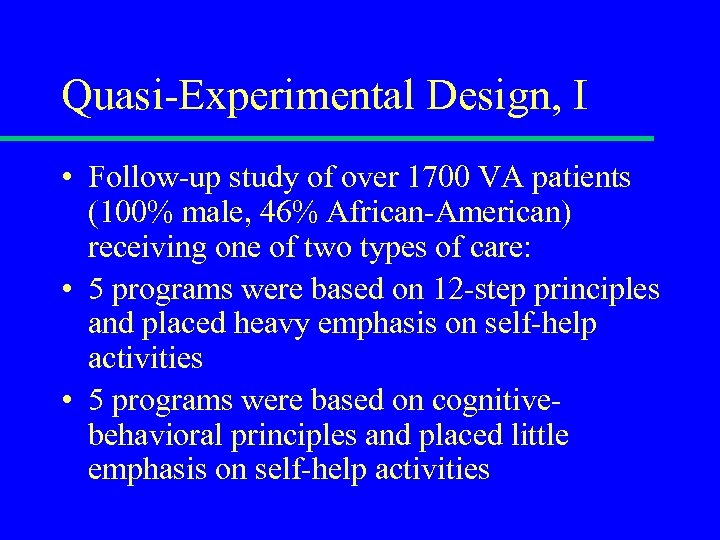 Quasi-Experimental Design, I

• Follow-up study of over 1700 VA patients (100% male, 46% African-American) receiving one of two types of care:
• 5 programs were based on 12-step principles and placed heavy emphasis on self-help activities
• 5 programs were based on cognitive-behavioral principles and placed little emphasis on self-help activities